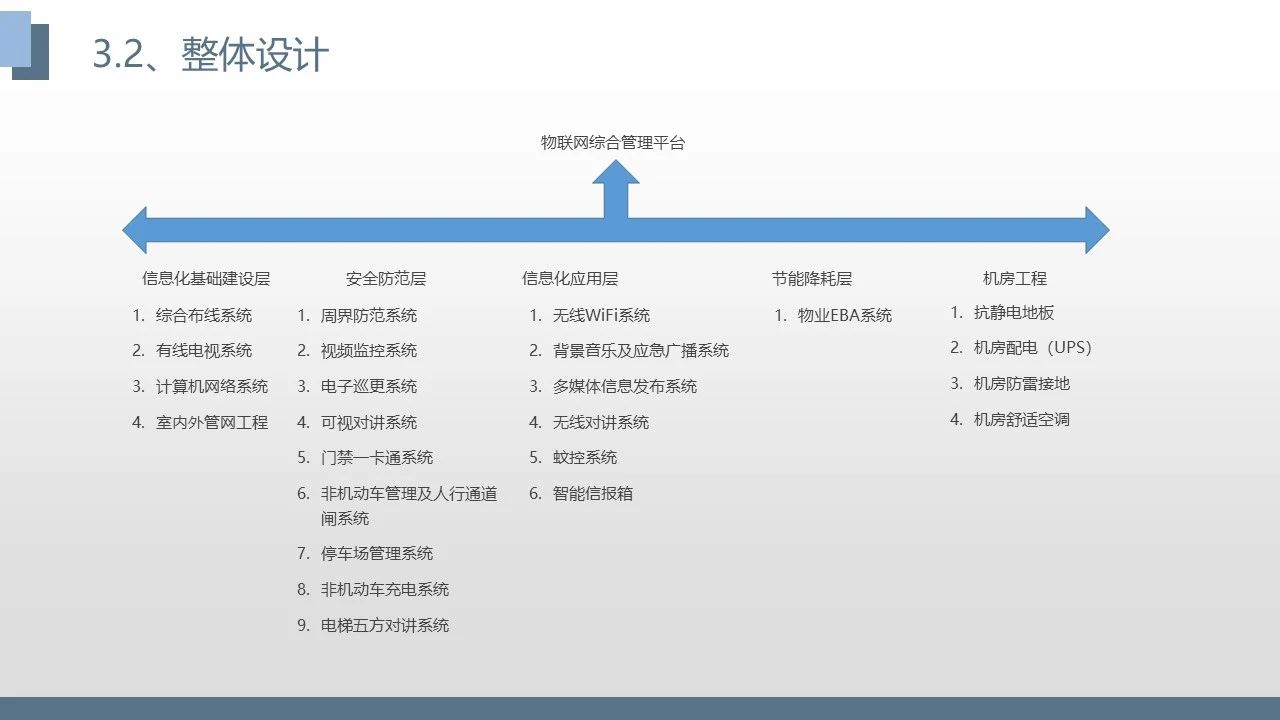 3.2、整体设计

物联网综合管理平台

信息化基础建设层

1. 综合布线系统
2. 有线电视系统
3. 计算机网络系统
4. 室内外管网工程

安全防范层

1. 周界防范系统
2. 视频监控系统
3. 电子巡更系统
4. 可视对讲系统
5. 门禁一卡通系统
6. 非机动车管理及人行通道闸系统
7. 停车场管理系统
8. 非机动车充电系统
9. 电梯五方对讲系统

信息化应用层

1. 无线WiFi系统
2. 背景音乐及应急广播系统
3. 多媒体信息发布系统
4. 无线对讲系统
5. 蚊控系统
6. 智能信报箱

节能降耗层

1. 物业EBA系统

机房工程

1. 抗静电地板
2. 机房配电（UPS）
3. 机房防雷接地
4. 机房舒适空调